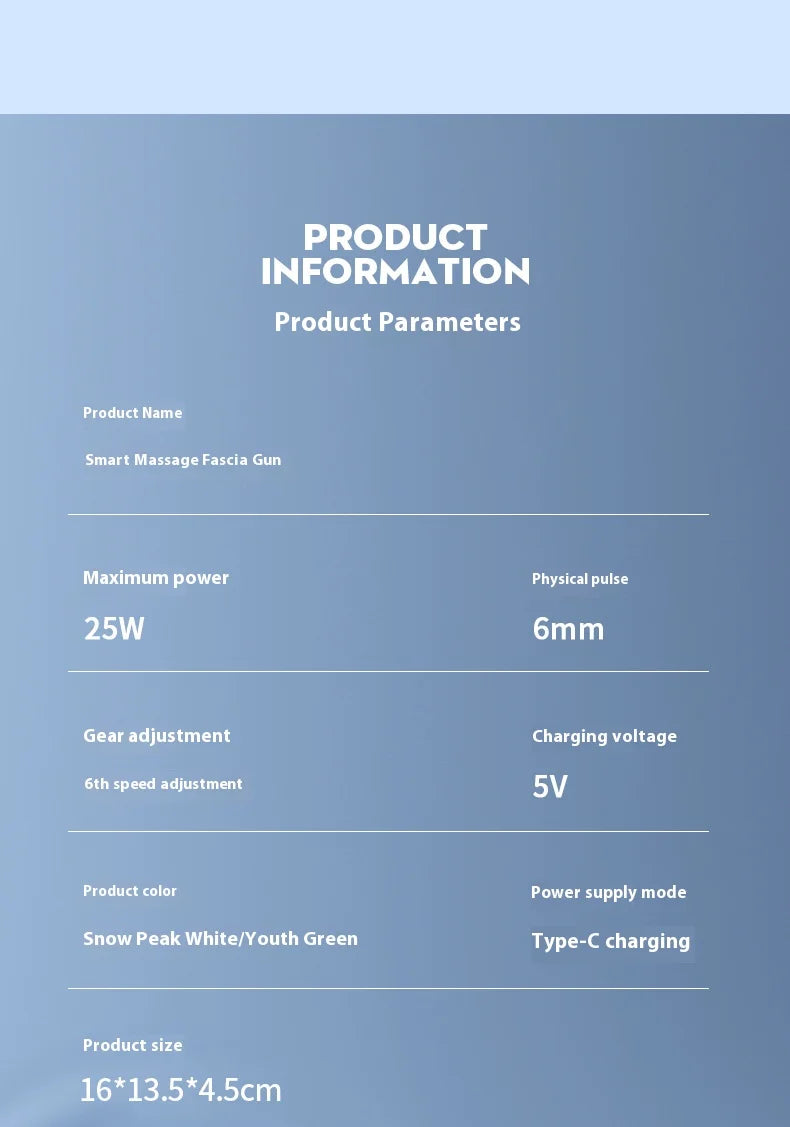 PRODUCT INFORMATION

Product Parameters

Product Name

Smart Massage Fascia Gun

Maximum power

25W

Physical pulse

6mm

Gear adjustment

6th speed adjustment

Charging voltage

5V

Product color

Snow Peak White/Youth Green

Power supply mode

Type-C charging

Product size

16*13.5*4.5cm